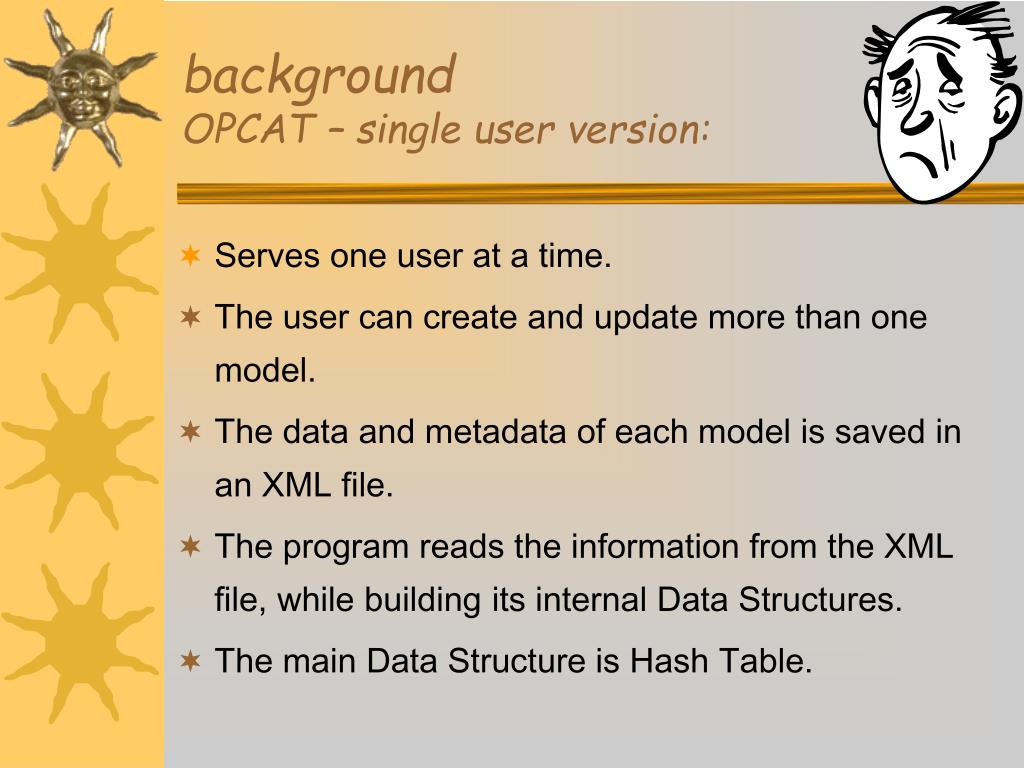 background
OPCAT – single user version:

Serves one user at a time.

The user can create and update more than one model.

The data and metadata of each model is saved in an XML file.

The program reads the information from the XML file, while building its internal Data Structures.

The main Data Structure is Hash Table.